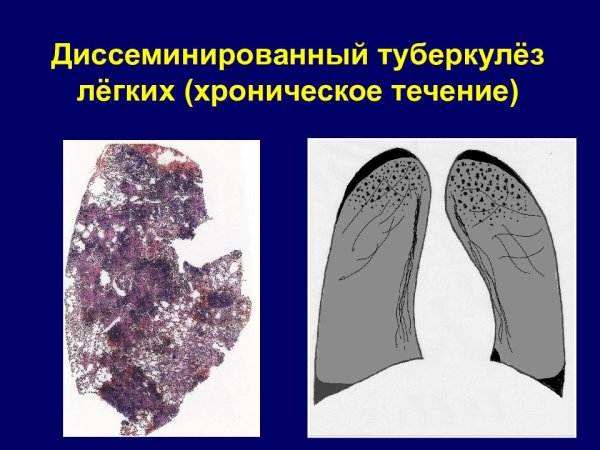 Диссеминированный туберкулёз лёгких (хроническое течение)